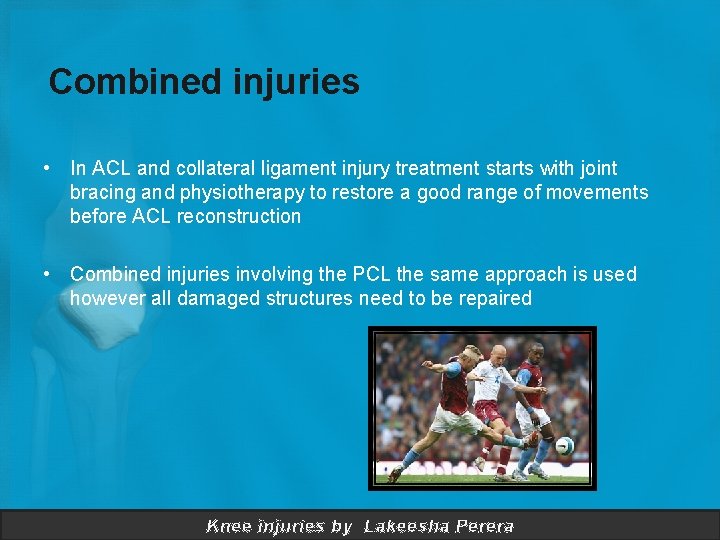 Combined injuries

• In ACL and collateral ligament injury treatment starts with joint bracing and physiotherapy to restore a good range of movements before ACL reconstruction

• Combined injuries involving the PCL the same approach is used however all damaged structures need to be repaired

Knee injuries by Lakeesha Perera